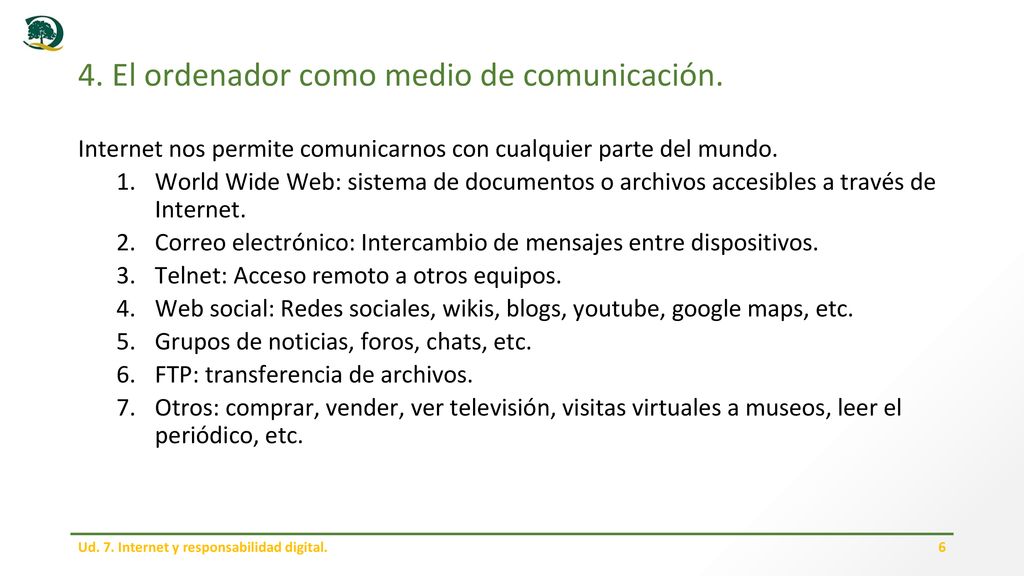 4. El ordenador como medio de comunicación.

Internet nos permite comunicarnos con cualquier parte del mundo.

1. World Wide Web: sistema de documentos o archivos accesibles a través de Internet.
2. Correo electrónico: Intercambio de mensajes entre dispositivos.
3. Telnet: Acceso remoto a otros equipos.
4. Web social: Redes sociales, wikis, blogs, youtube, google maps, etc.
5. Grupos de noticias, foros, chats, etc.
6. FTP: transferencia de archivos.
7. Otros: comprar, vender, ver televisión, visitas virtuales a museos, leer el periódico, etc.

Ud. 7. Internet y responsabilidad digital.

6